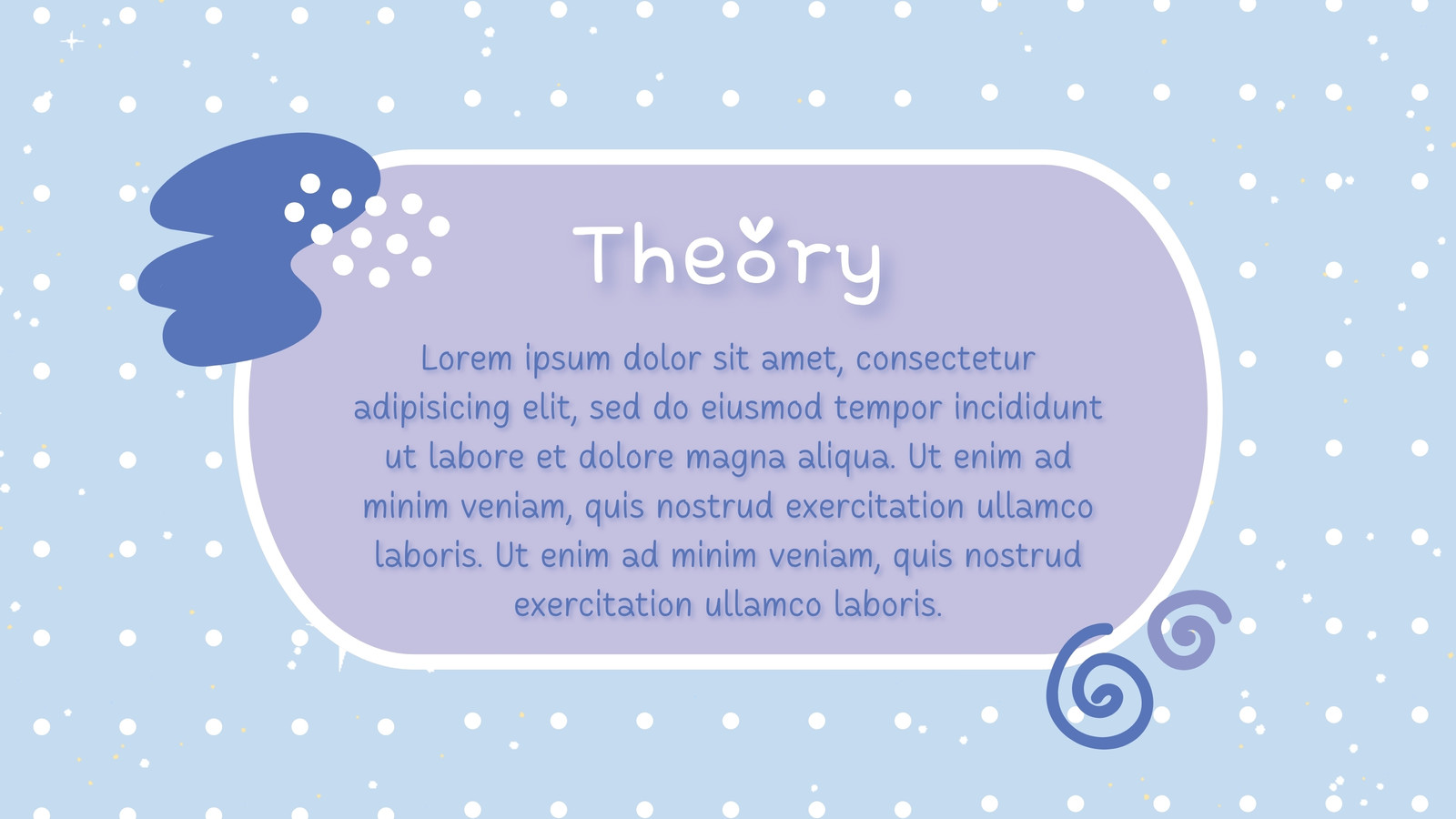 Theory

Lorem ipsum dolor sit amet, consectetur adipisicing elit, sed do eiusmod tempor incididunt ut labore et dolore magna aliqua. Ut enim ad minim veniam, quis nostrud exercitation ullamco laboris. Ut enim ad minim veniam, quis nostrud exercitation ullamco laboris.